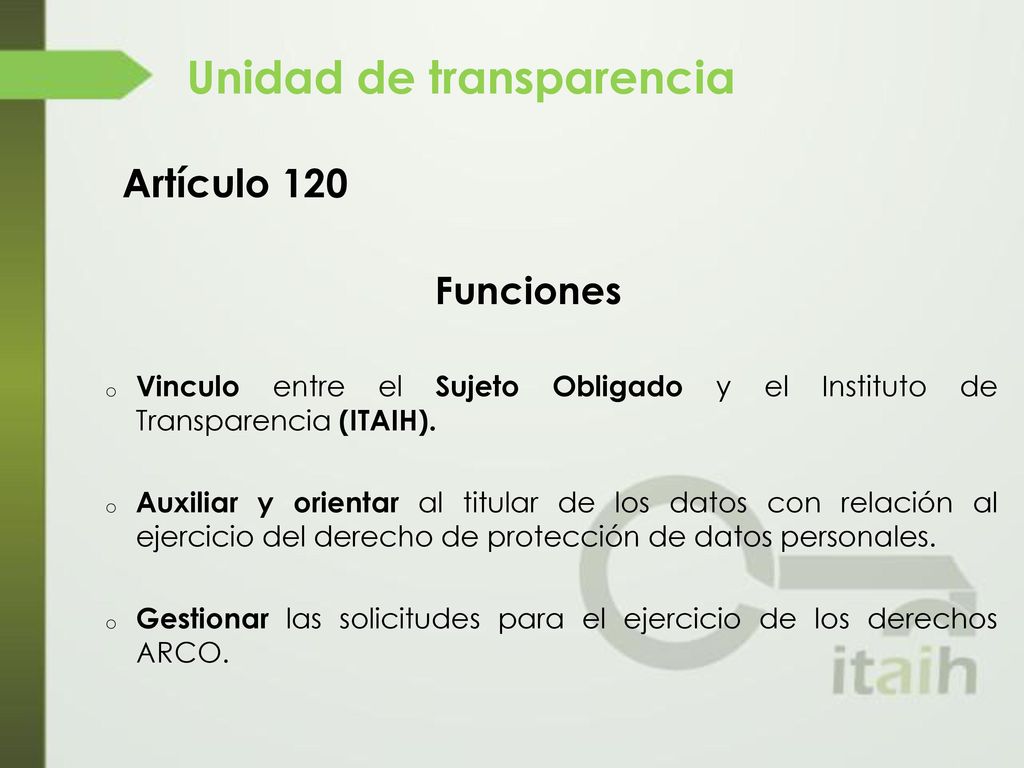 Unidad de transparencia

Artículo 120

Funciones

o Vinculo entre el Sujeto Obligado y el Instituto de Transparencia (ITAIH).

o Auxiliar y orientar al titular de los datos con relación al ejercicio del derecho de protección de datos personales.

o Gestionar las solicitudes para el ejercicio de los derechos ARCO.

itaih